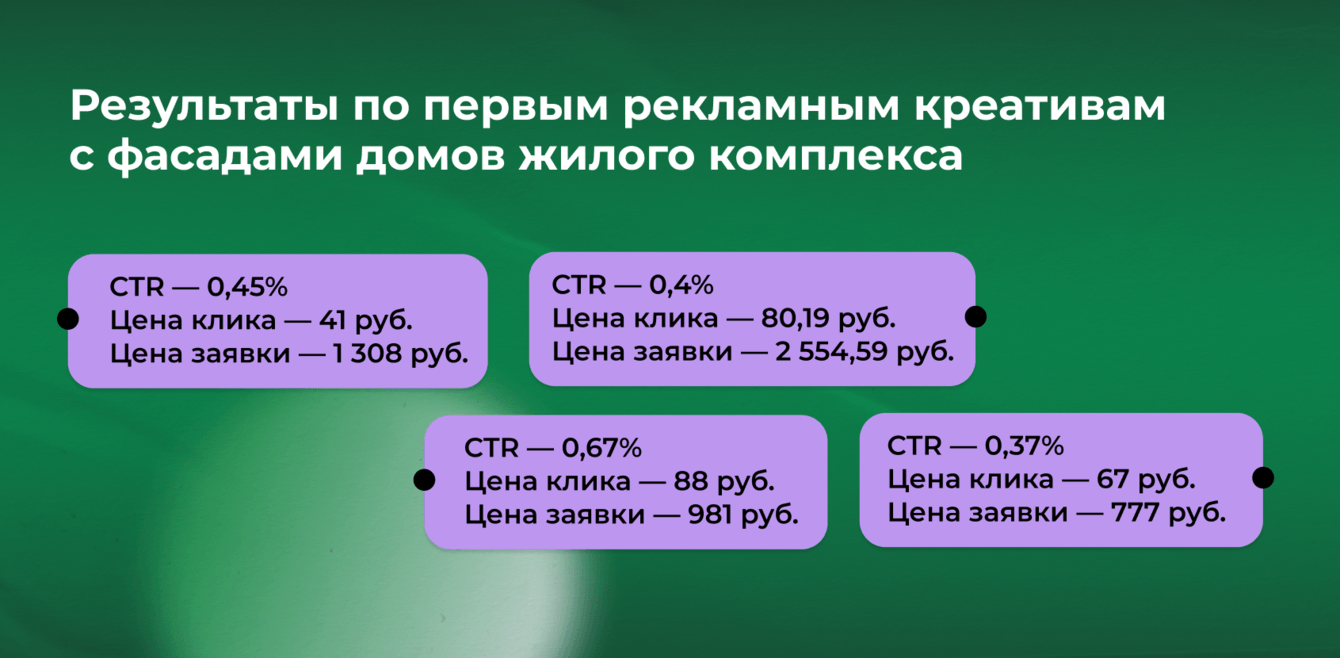 Результаты по первым рекламным креативам с фасадами домов жилого комплекса

CTR — 0,45%
Цена клика — 41 руб.
Цена заявки — 1 308 руб.

CTR — 0,4%
Цена клика — 80,19 руб.
Цена заявки — 2 554,59 руб.

CTR — 0,67%
Цена клика — 88 руб.
Цена заявки — 981 руб.

CTR — 0,37%
Цена клика — 67 руб.
Цена заявки — 777 руб.